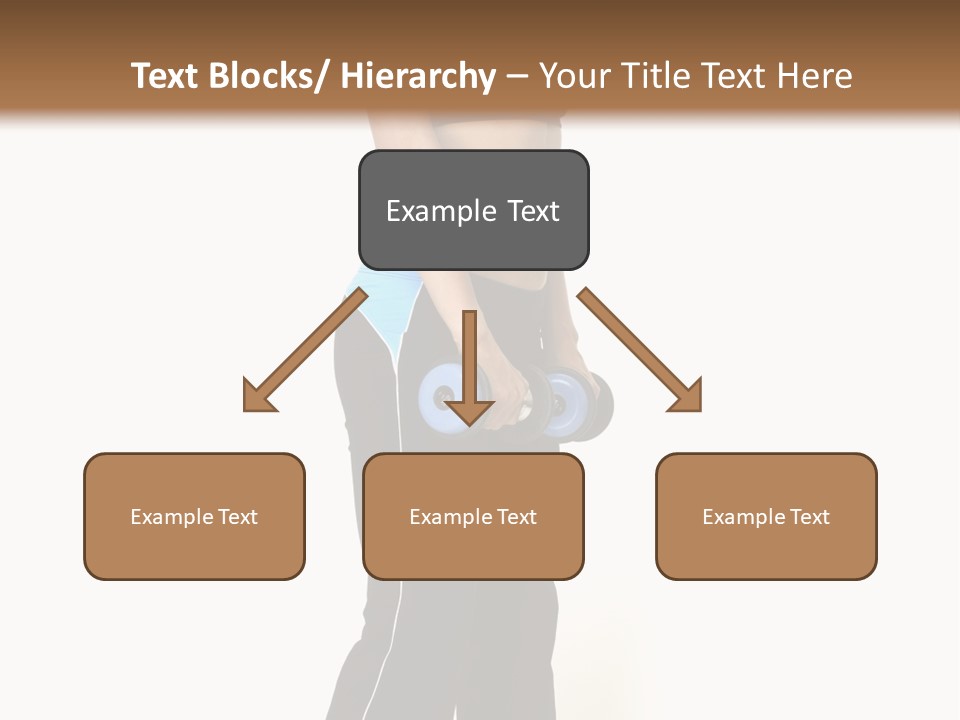 Text Blocks/ Hierarchy – Your Title Text Here

Example Text

Example Text

Example Text

Example Text